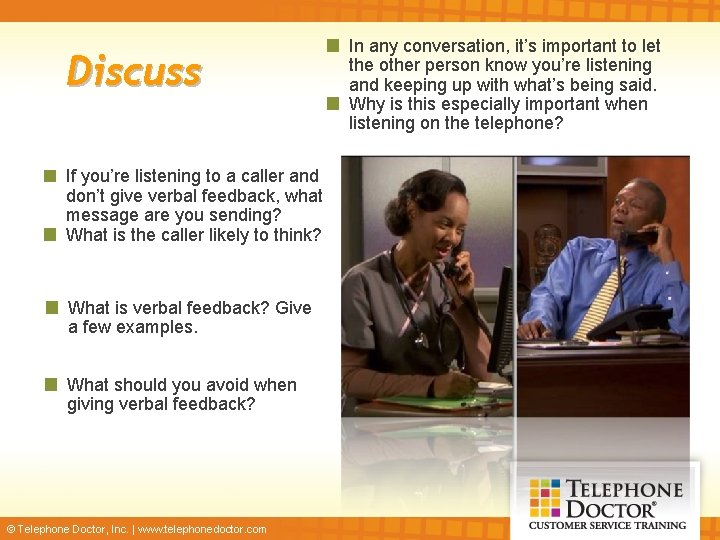 Discuss

In any conversation, it's important to let the other person know you're listening and keeping up with what's being said.

Why is this especially important when listening on the telephone?

If you're listening to a caller and don't give verbal feedback, what message are you sending?

What is the caller likely to think?

What is verbal feedback? Give a few examples.

What should you avoid when giving verbal feedback?

TELEPHONE DOCTOR®
CUSTOMER SERVICE TRAINING

© Telephone Doctor, Inc. | www.telephonedoctor.com